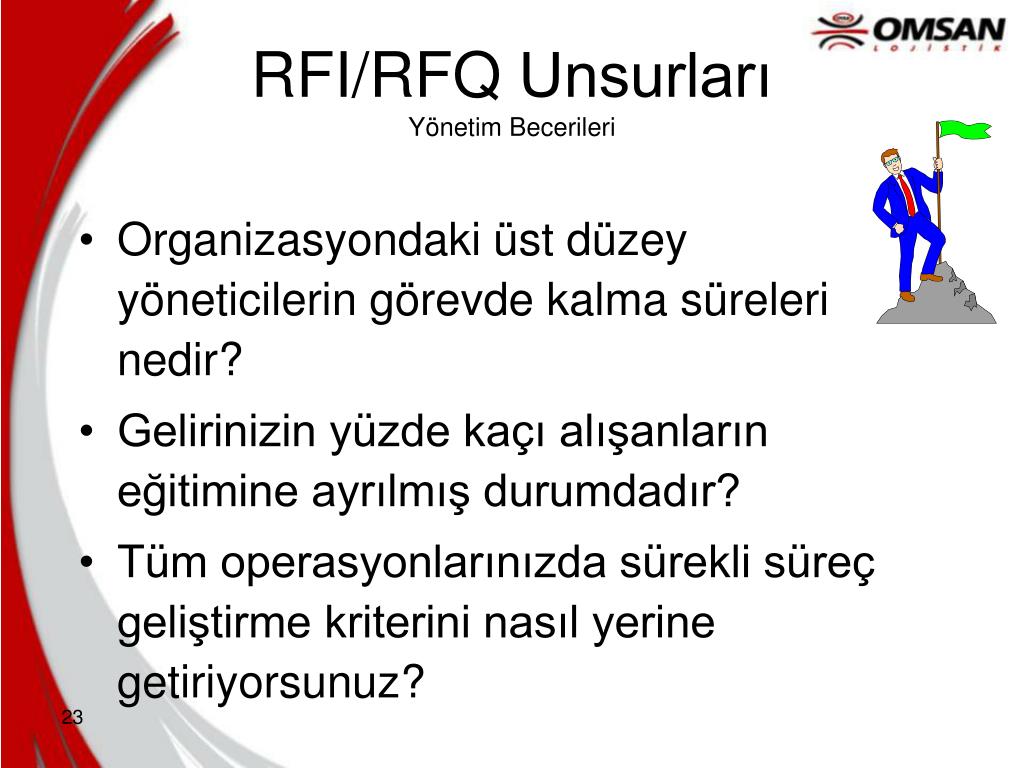 OMSAN
LOJİSTİK

RFI/RFQ Unsurları
Yönetim Becerileri

• Organizasyondaki üst düzey yöneticilerin görevde kalma süreleri nedir?
• Gelirinizin yüzde kaçı alışanların eğitimine ayrılmış durumdadır?
• Tüm operasyonlarınızda sürekli süreç geliştirme kriterini nasıl yerine getiriyorsunuz?

23